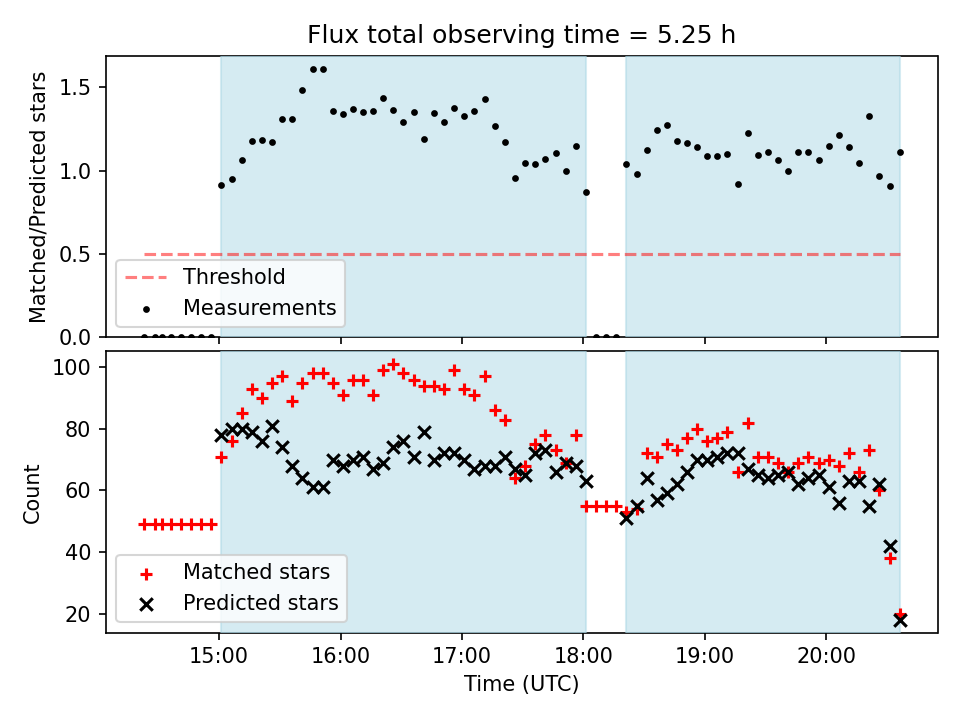 Flux total observing time = 5.25 h

Matched/Predicted stars

1.5
1.0
0.5
0.0

Threshold
Measurements

Count

100
80
60
40
20

Matched stars
Predicted stars

15:00
16:00
17:00
18:00
19:00
20:00

Time (UTC)